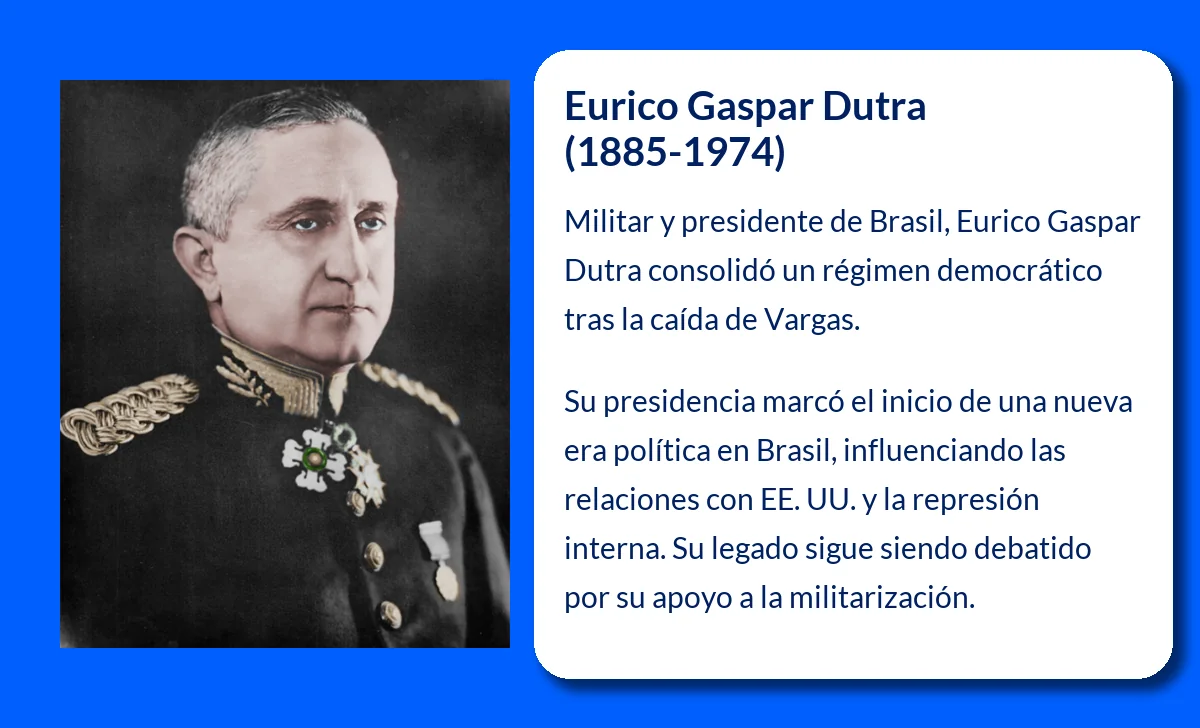 Eurico Gaspar Dutra
(1885-1974)

Militar y presidente de Brasil, Eurico Gaspar Dutra consolidó un régimen democrático tras la caída de Vargas.

Su presidencia marcó el inicio de una nueva era política en Brasil, influenciando las relaciones con EE. UU. y la represión interna. Su legado sigue siendo debatido por su apoyo a la militarización.